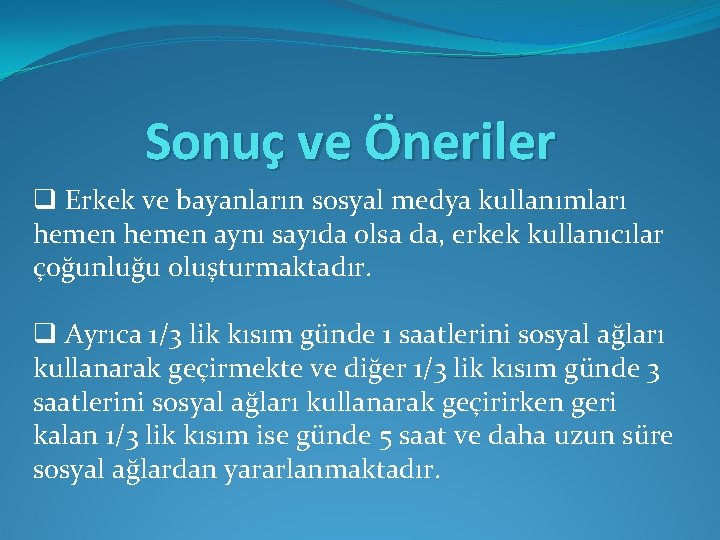 Sonuç ve Öneriler

❑ Erkek ve bayanların sosyal medya kullanımları hemen hemen aynı sayıda olsa da, erkek kullanıcılar çoğunluğu oluşturmaktadır.

❑ Ayrıca 1/3 lik kısım günde 1 saatlerini sosyal ağları kullanarak geçirmekte ve diğer 1/3 lik kısım günde 3 saatlerini sosyal ağları kullanarak geçirirken geri kalan 1/3 lik kısım ise günde 5 saat ve daha uzun süre sosyal ağlardan yararlanmaktadır.